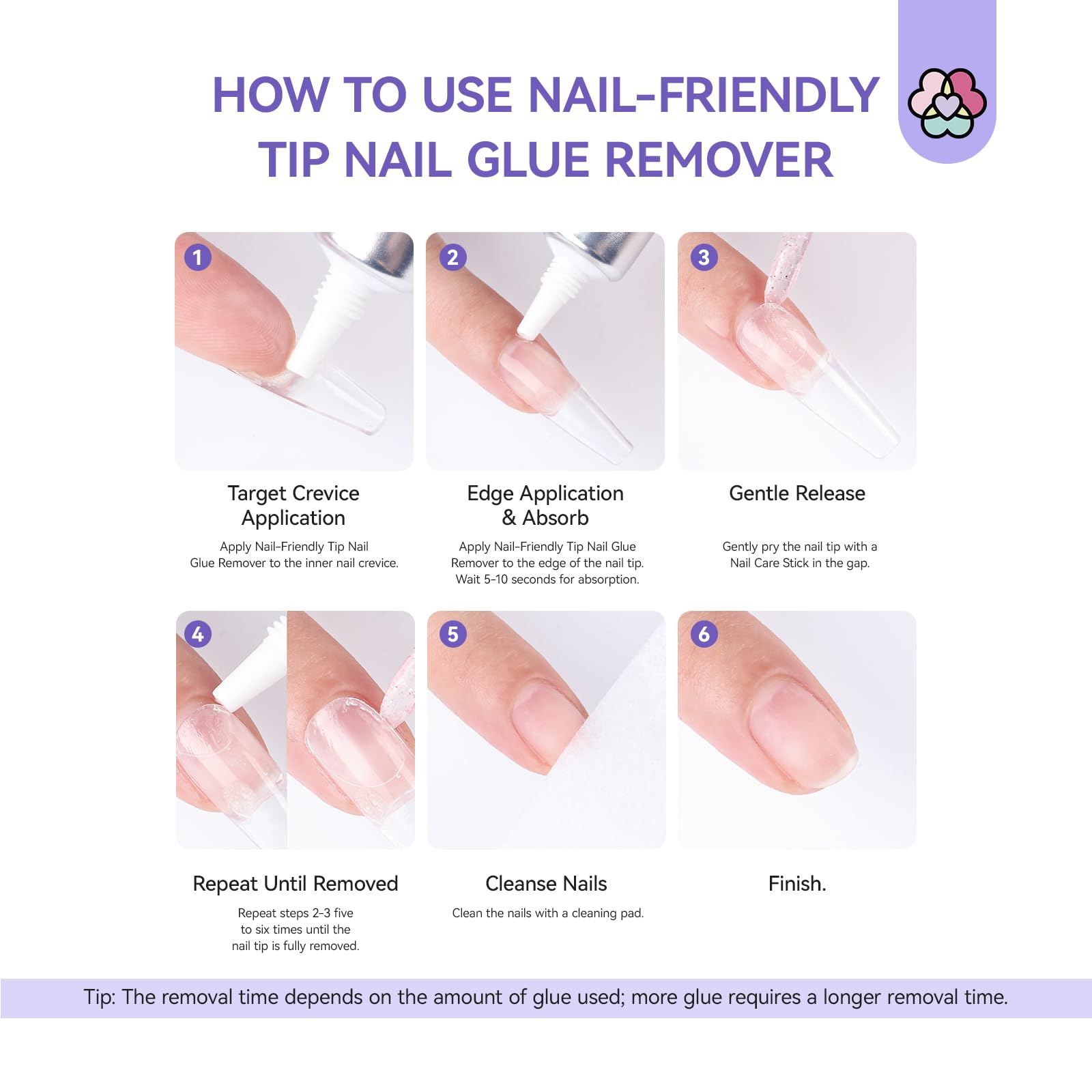 HOW TO USE NAIL-FRIENDLY TIP NAIL GLUE REMOVER

1

Target Crevice Application

Apply Nail-Friendly Tip Nail Glue Remover to the inner nail crevice.

2

Edge Application & Absorb

Apply Nail-Friendly Tip Nail Glue Remover to the edge of the nail tip. Wait 5-10 seconds for absorption.

3

Gentle Release

Gently pry the nail tip with a Nail Care Stick in the gap.

4

Repeat Until Removed

Repeat steps 2-3 five to six times until the nail tip is fully removed.

5

Cleanse Nails

Clean the nails with a cleaning pad.

6

Finish.

Tip: The removal time depends on the amount of glue used; more glue requires a longer removal time.